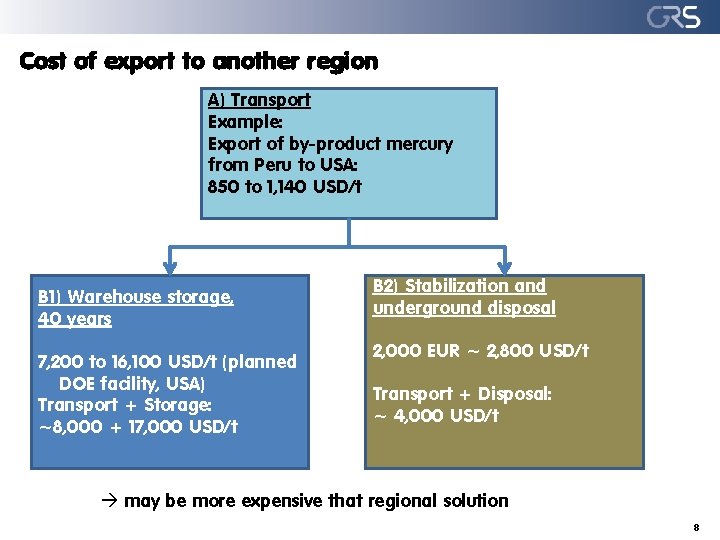 GRS

Cost of export to another region

A) Transport
Example:
Export of by-product mercury from Peru to USA:
850 to 1,140 USD/t

B1) Warehouse storage, 40 years

7,200 to 16,100 USD/t (planned DOE facility, USA)
Transport + Storage:
~8,000 + 17,000 USD/t

B2) Stabilization and underground disposal

2,000 EUR ~ 2,800 USD/t

Transport + Disposal:
~ 4,000 USD/t

→ may be more expensive that regional solution

8